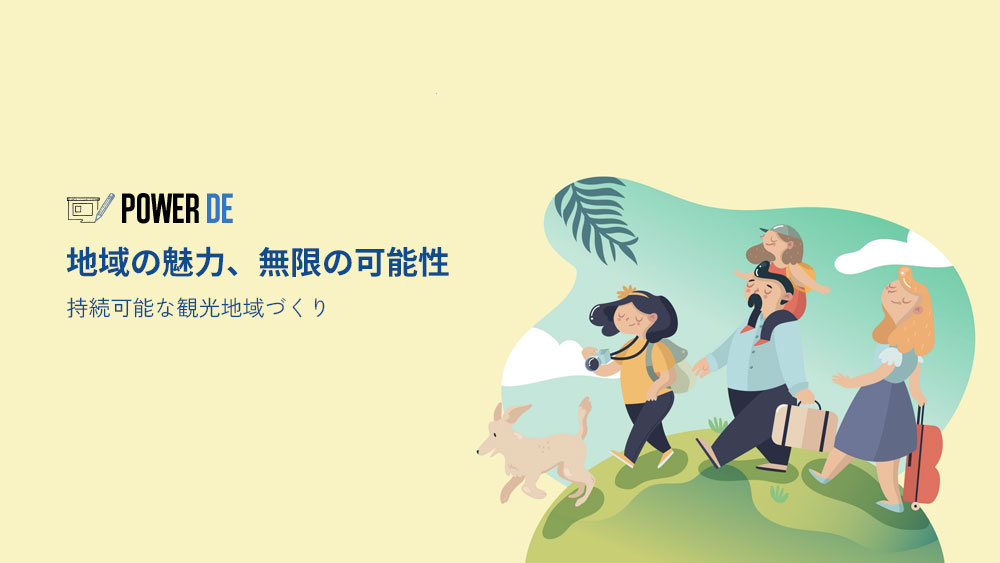 POWER DE

地域の魅力、無限の可能性

持続可能な観光地域づくり